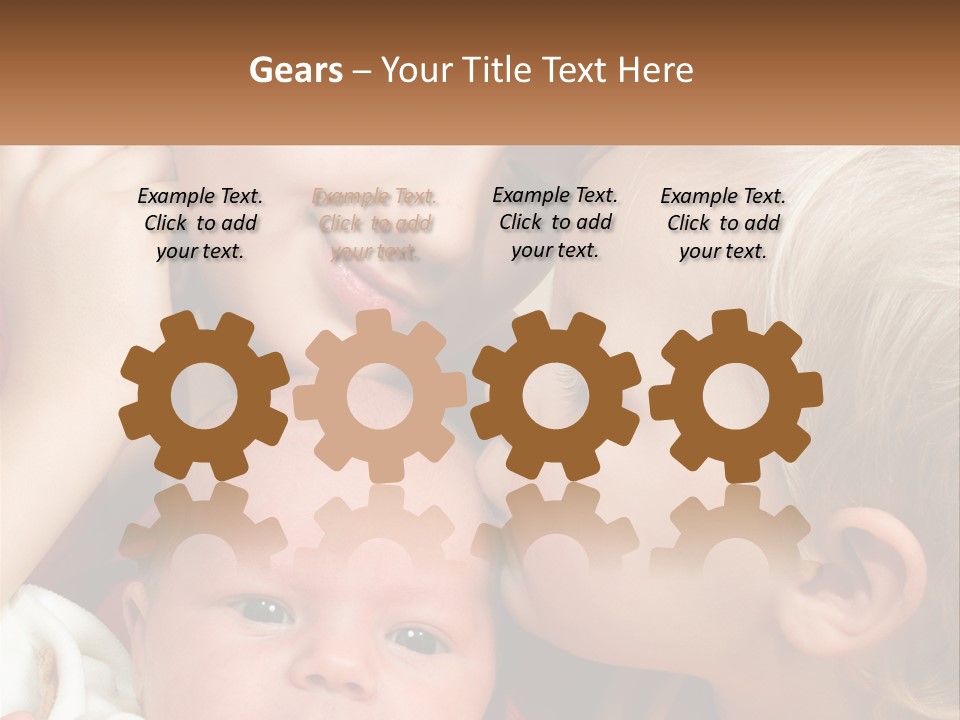 Gears – Your Title Text Here

Example Text. Click to add your text.

Example Text. Click to add your text.

Example Text. Click to add your text.

Example Text. Click to add your text.